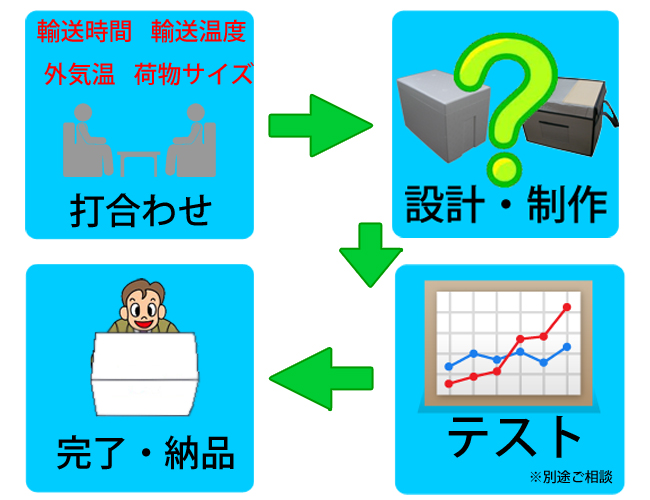 輸送時間　輸送温度
外気温　荷物サイズ

打合わせ

設計・制作

テスト
※別途ご相談

完了・納品